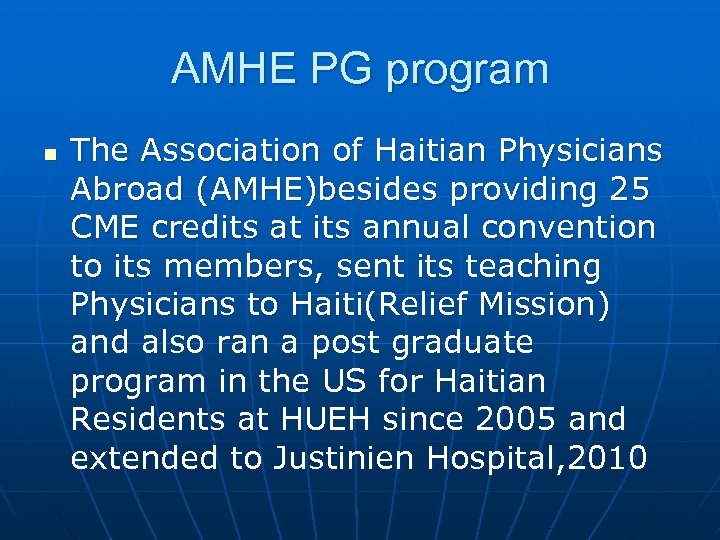 AMHE PG program

The Association of Haitian Physicians Abroad (AMHE)besides providing 25 CME credits at its annual convention to its members, sent its teaching Physicians to Haiti(Relief Mission) and also ran a post graduate program in the US for Haitian Residents at HUEH since 2005 and extended to Justinien Hospital,2010